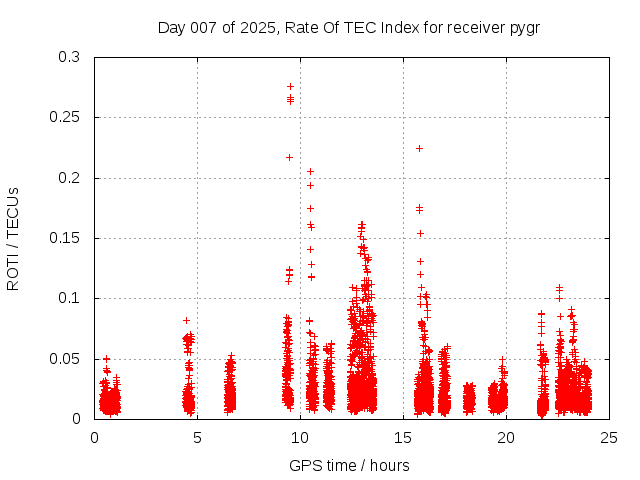 Day 007 of 2025, Rate Of TEC Index for receiver pygr

ROTI / TECUs

0.3
0.25
0.2
0.15
0.1
0.05
0

0
5
10
15
20
25

GPS time / hours